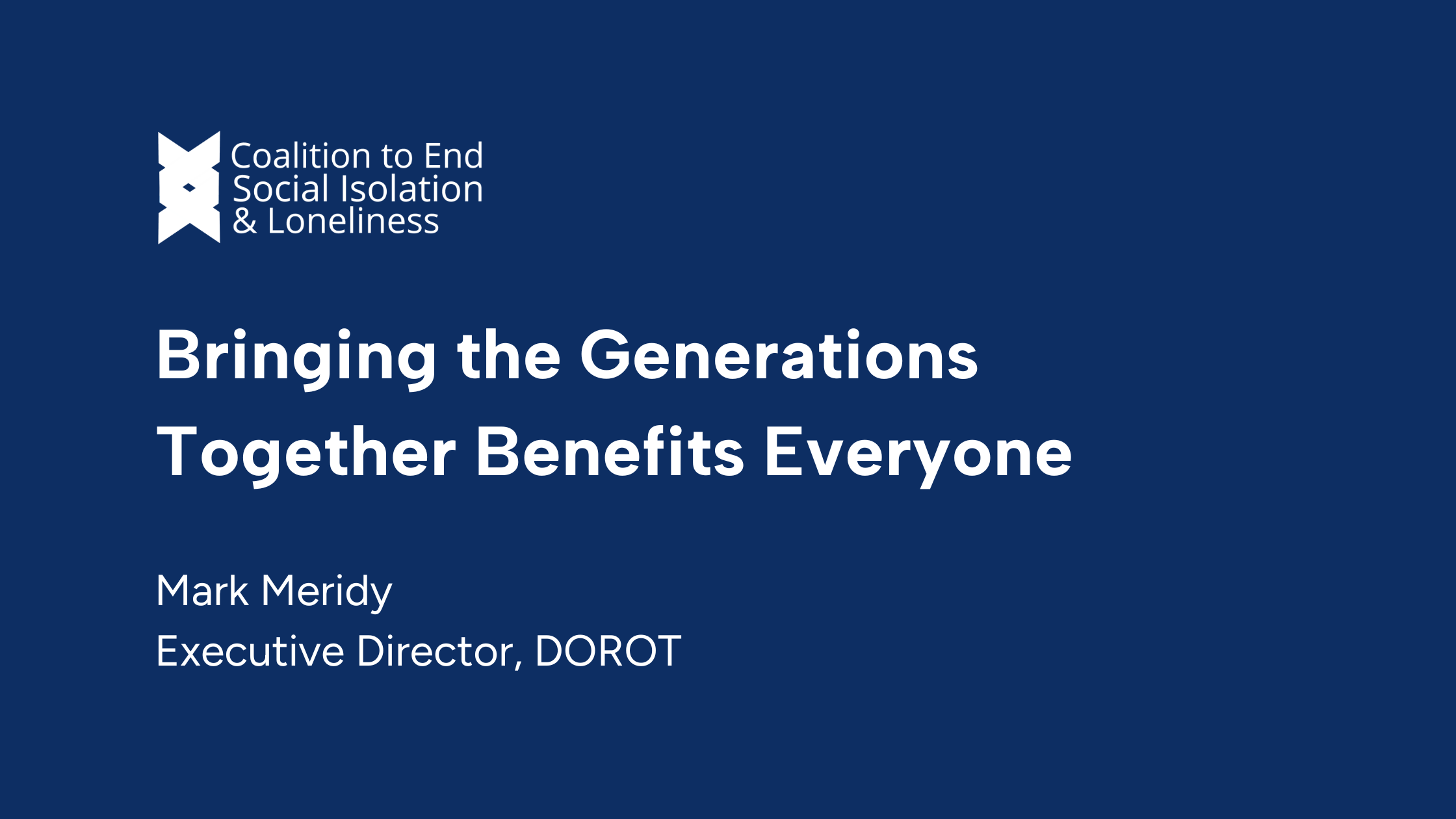 Coalition to End Social Isolation & Loneliness

Bringing the Generations Together Benefits Everyone

Mark Meridy
Executive Director, DOROT